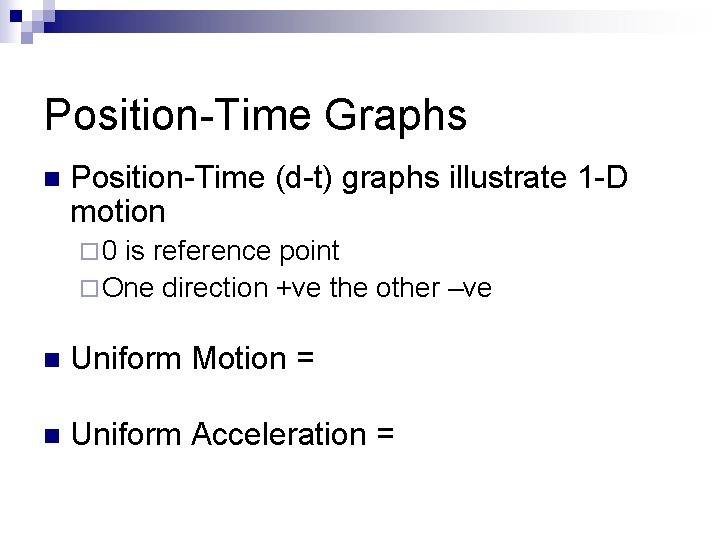 Position-Time Graphs

Position-Time (d-t) graphs illustrate 1-D motion

0 is reference point

One direction +ve the other –ve

Uniform Motion =

Uniform Acceleration =